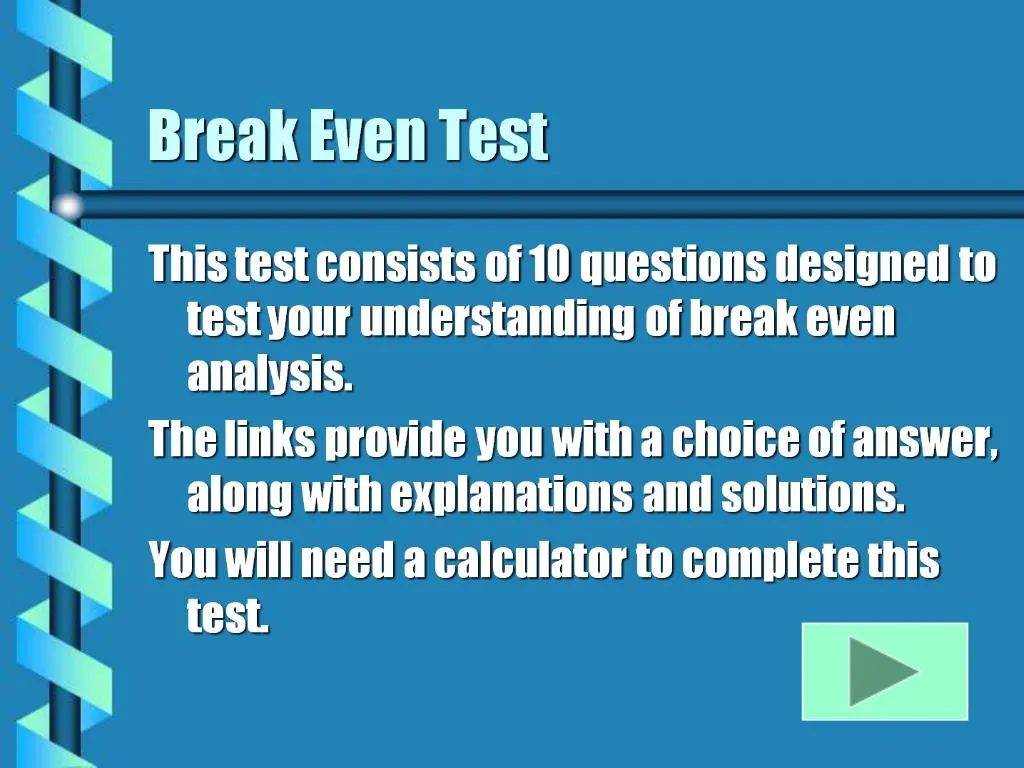 Break Even Test

This test consists of 10 questions designed to test your understanding of break even analysis.

The links provide you with a choice of answer, along with explanations and solutions.

You will need a calculator to complete this test.